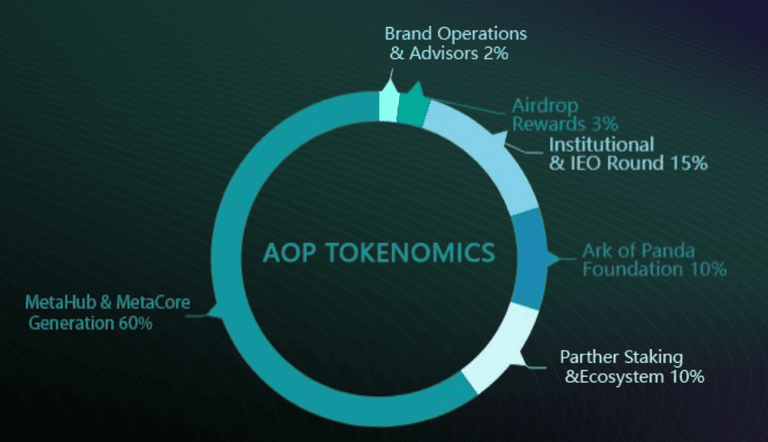 Brand Operations
& Advisors 2%

Airdrop
Rewards 3%

Institutional
& IEO Round 15%

AOP TOKENOMICS

Ark of Panda
Foundation 10%

MetaHub & MetaCore
Generation 60%

Parther Staking
&Ecosystem 10%